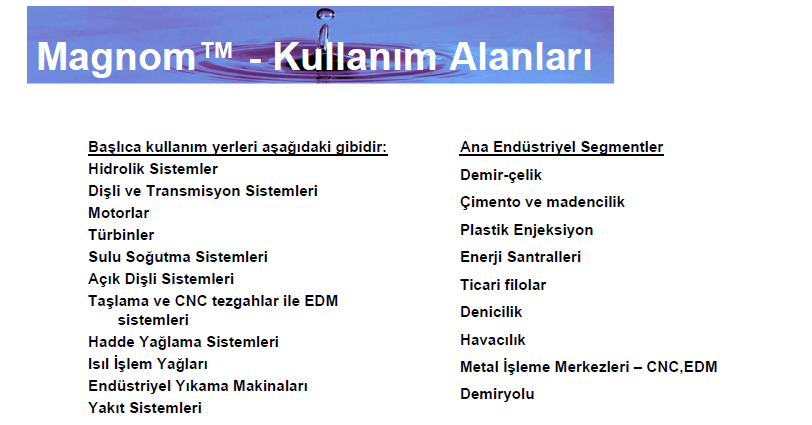 Magnom™ - Kullanım Alanları

Başlıca kullanım yerleri aşağıdaki gibidir:
Hidrolik Sistemler
Dişli ve Transmisyon Sistemleri
Motorlar
Türbinler
Sulu Soğutma Sistemleri
Açık Dişli Sistemleri
Taşlama ve CNC tezgahlar ile EDM sistemleri
Hadde Yağlama Sistemleri
Isıl İşlem Yağları
Endüstriyel Yıkama Makinaları
Yakıt Sistemleri

Ana Endüstriyel Segmentler
Demir-çelik
Çimento ve madencilik
Plastik Enjeksiyon
Enerji Santralleri
Ticari filolar
Denicilik
Havacılık
Metal İşleme Merkezleri – CNC,EDM
Demiryolu